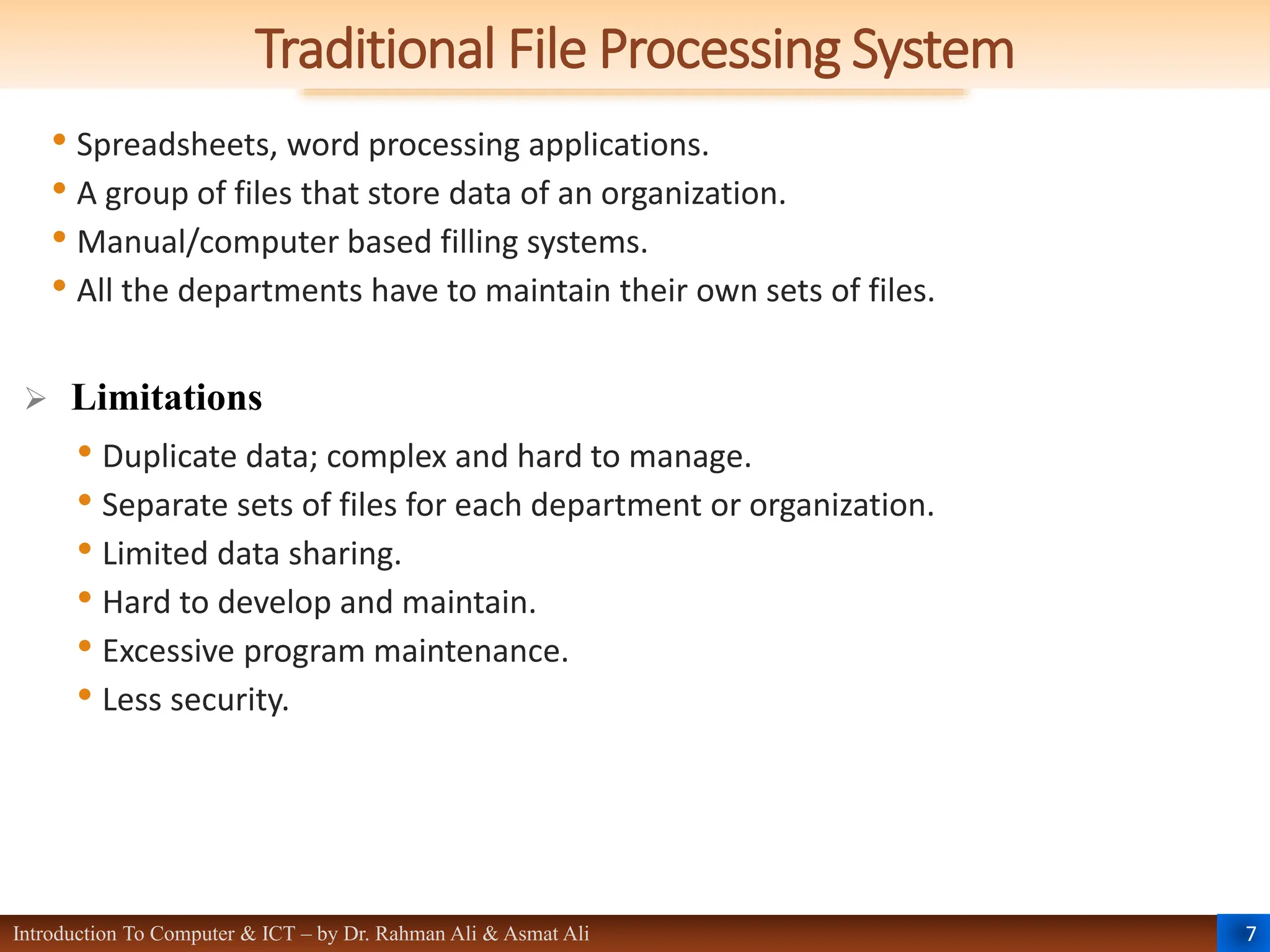 Traditional File Processing System

• Spreadsheets, word processing applications.
• A group of files that store data of an organization.
• Manual/computer based filling systems.
• All the departments have to maintain their own sets of files.

➢ Limitations

• Duplicate data; complex and hard to manage.
• Separate sets of files for each department or organization.
• Limited data sharing.
• Hard to develop and maintain.
• Excessive program maintenance.
• Less security.

Introduction To Computer & ICT – by Dr. Rahman Ali & Asmat Ali

7